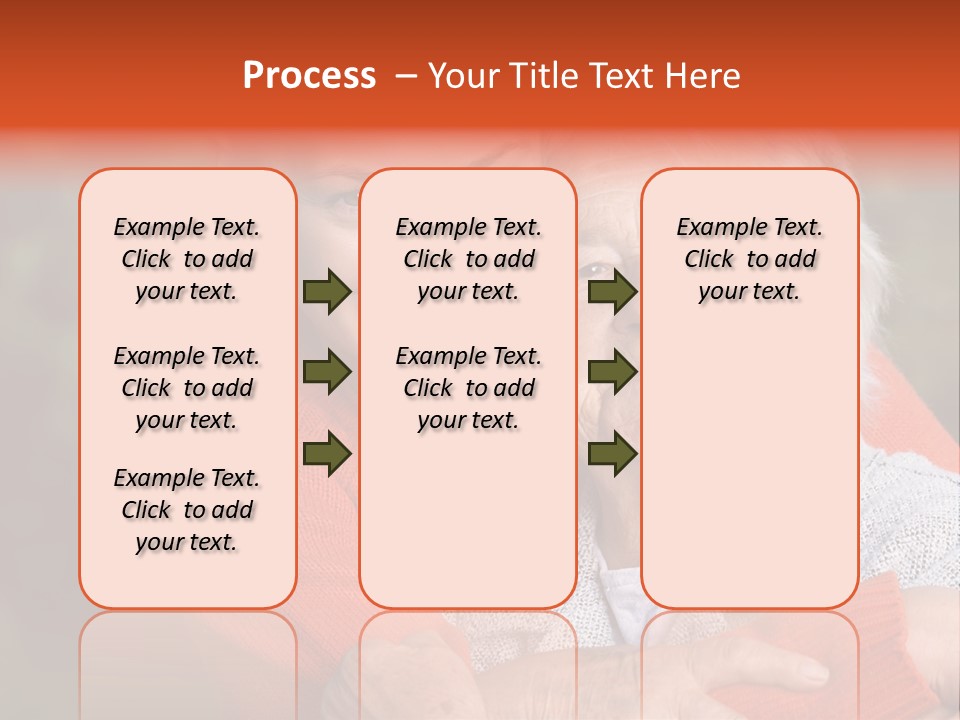 Process – Your Title Text Here

Example Text. Click to add your text.

Example Text. Click to add your text.

Example Text. Click to add your text.

Example Text. Click to add your text.

Example Text. Click to add your text.

Example Text. Click to add your text.